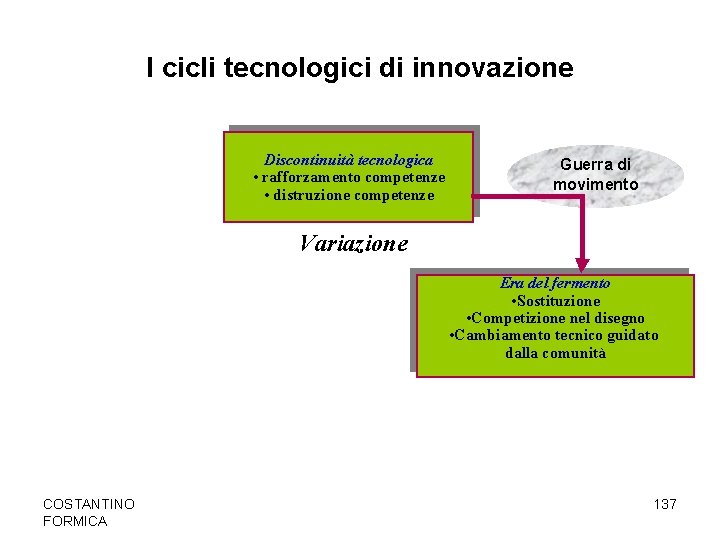 I cicli tecnologici di innovazione

Discontinuità tecnologica
• rafforzamento competenze
• distruzione competenze

Guerra di movimento

Variazione

Era del fermento
•Sostituzione
•Competizione nel disegno
•Cambiamento tecnico guidato dalla comunità

COSTANTINO FORMICA

137